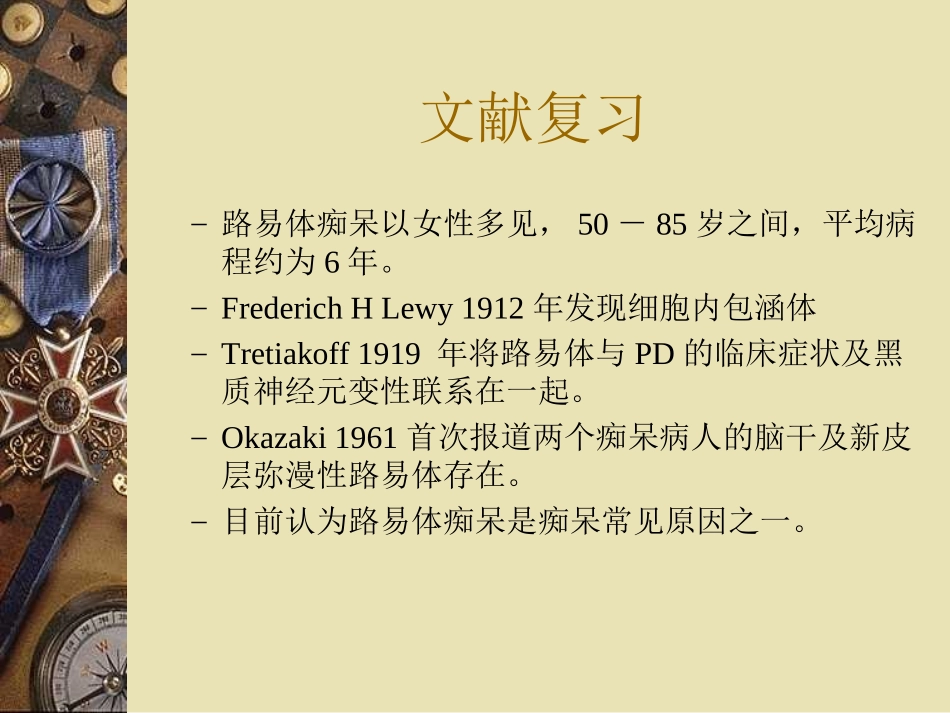 文献复习

– 路易体痴呆以女性多见， 50 － 85 岁之间，平均病程约为 6 年。

– Frederich H Lewy 1912 年发现细胞内包涵体

– Tretiakoff 1919 年将路易体与 PD 的临床症状及黑质神经元变性联系在一起。

– Okazaki 1961 首次报道两个痴呆病人的脑干及新皮层弥漫性路易体存在。

– 目前认为路易体痴呆是痴呆常见原因之一。